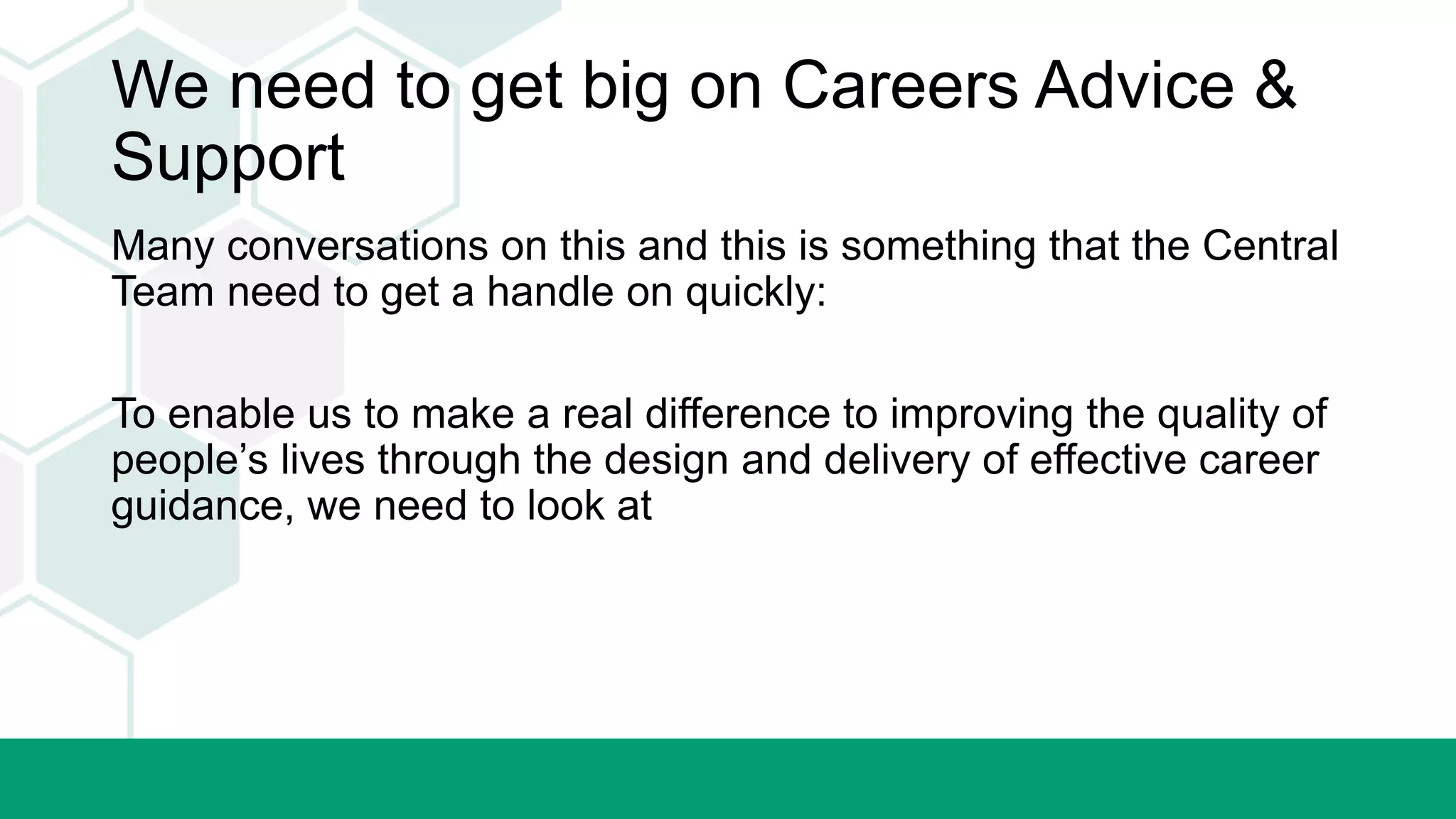 We need to get big on Careers Advice & Support

Many conversations on this and this is something that the Central Team need to get a handle on quickly:

To enable us to make a real difference to improving the quality of people’s lives through the design and delivery of effective career guidance, we need to look at